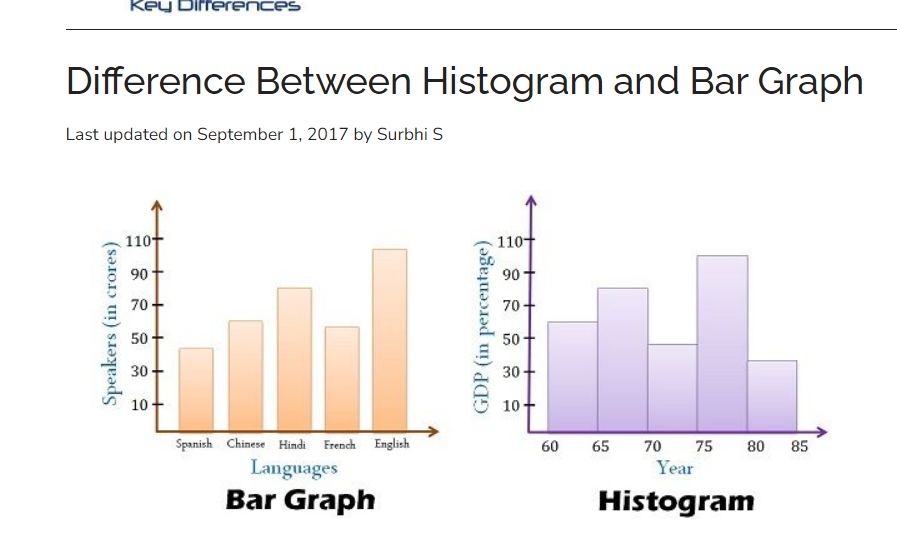 Key Differences

Difference Between Histogram and Bar Graph

Last updated on September 1, 2017 by Surbhi S

Speakers (in crores)
110
90
70
50
30
10
Spanish Chinese Hindi French English
Languages
Bar Graph

GDP (in percentage)
110
90
70
50
30
10
60 65 70 75 80 85
Year
Histogram